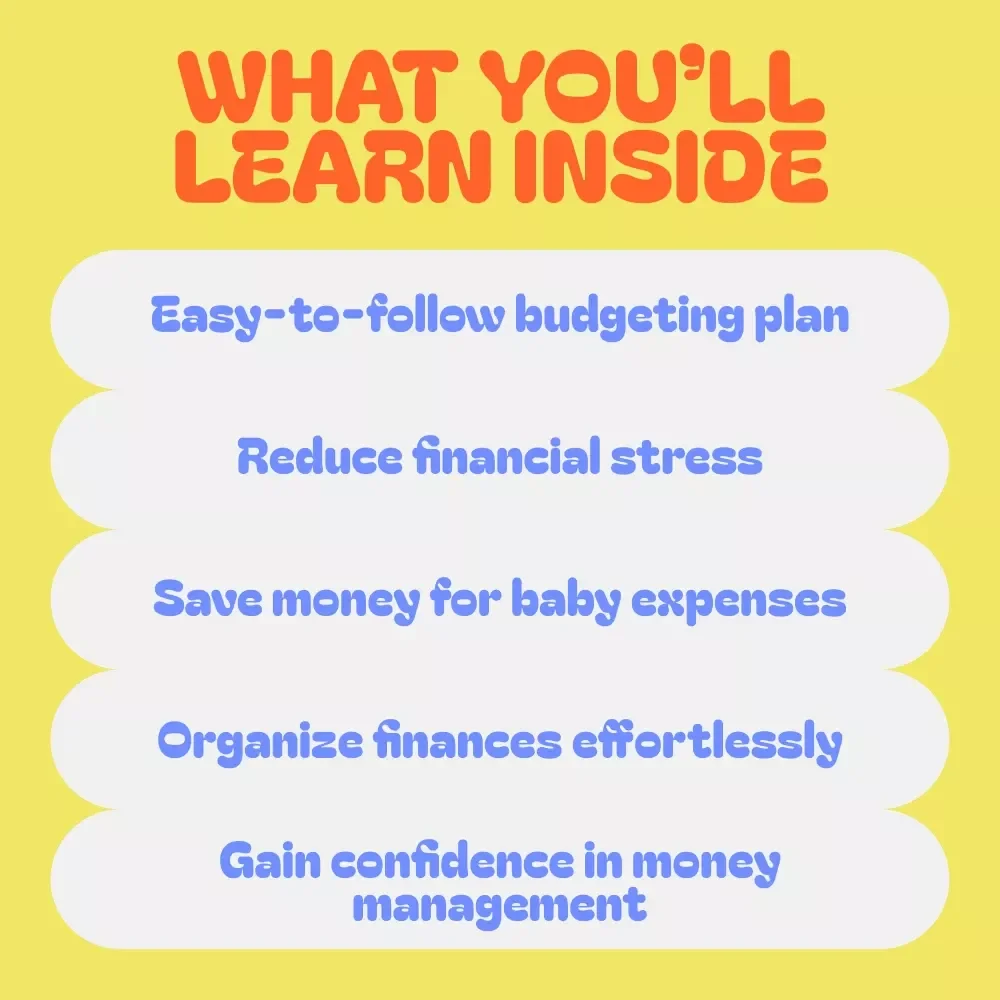 WHAT YOU'LL LEARN INSIDE

Easy-to-follow budgeting plan

Reduce financial stress

Save money for baby expenses

Organize finances effortlessly

Gain confidence in money management